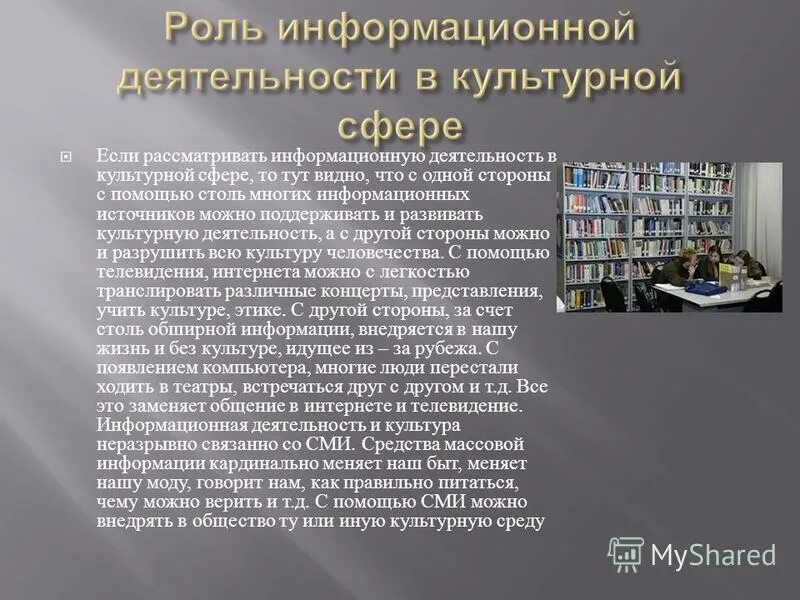 Роль информационной деятельности в культурной сфере

Если рассматривать информационную деятельность в культурной сфере, то тут видно, что с одной стороны с помощью столь многих информационных источников можно поддерживать и развивать культурную деятельность, а с другой стороны можно и разрушить всю культуру человечества. С помощью телевидения, интернета можно с легкостью транслировать различные концерты, представления, учить культуре, этике. С другой стороны, за счет столь обширной информации, внедряется в нашу жизнь и без культуре, идущее из – за рубежа. С появлением компьютера, многие люди перестали ходить в театры, встречаться друг с другом и т.д. Все это заменяет общение в интернете и телевидение. Информационная деятельность и культура неразрывно связанно со СМИ. Средства массовой информации кардинально меняет наш быт, меняет нашу моду, говорит нам, как правильно питаться, чему можно верить и т.д. С помощью СМИ можно внедрять в общество ту или иную культурную среду

MyShared